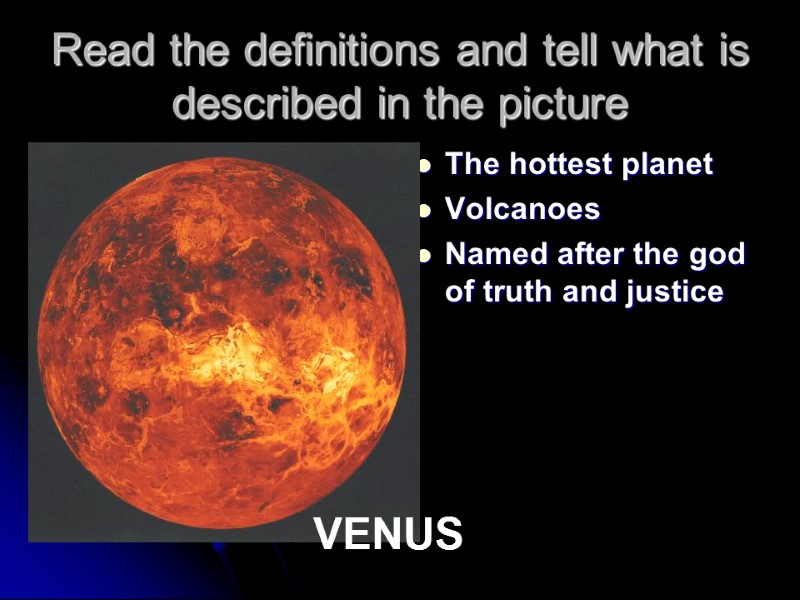 Read the definitions and tell what is described in the picture

- The hottest planet
- Volcanoes
- Named after the god of truth and justice

VENUS